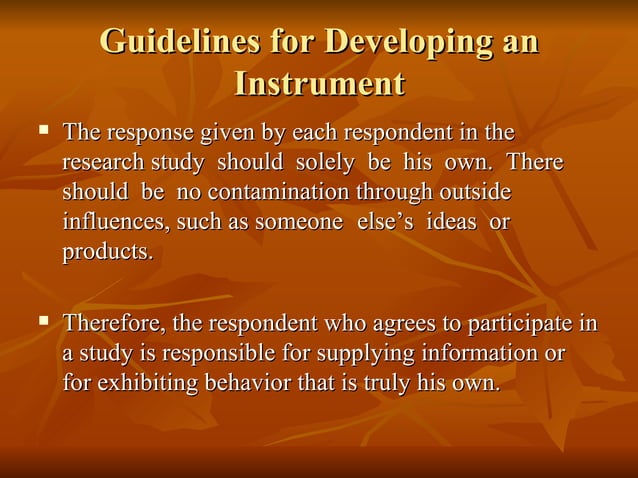 Guidelines for Developing an Instrument

▪ The response given by each respondent in the research study should solely be his own. There should be no contamination through outside influences, such as someone else's ideas or products.

▪ Therefore, the respondent who agrees to participate in a study is responsible for supplying information or for exhibiting behavior that is truly his own.